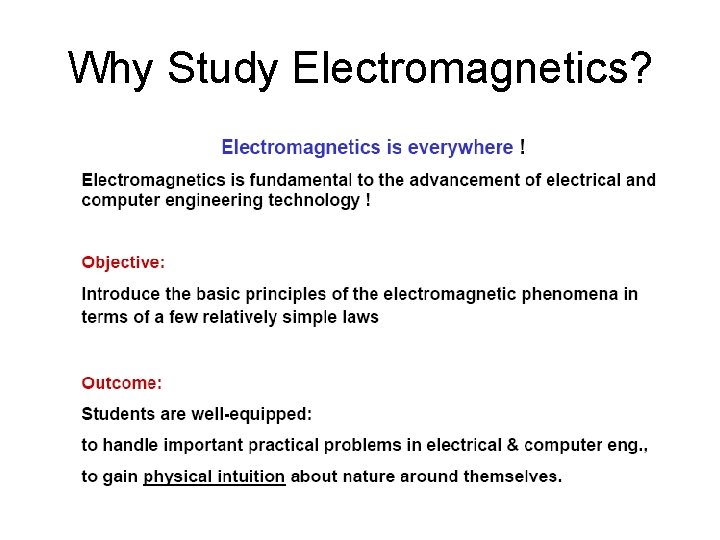 Why Study Electromagnetics?

Electromagnetics is everywhere !

Electromagnetics is fundamental to the advancement of electrical and computer engineering technology !

Objective:

Introduce the basic principles of the electromagnetic phenomena in terms of a few relatively simple laws

Outcome:

Students are well-equipped:

to handle important practical problems in electrical & computer eng.,

to gain physical intuition about nature around themselves.